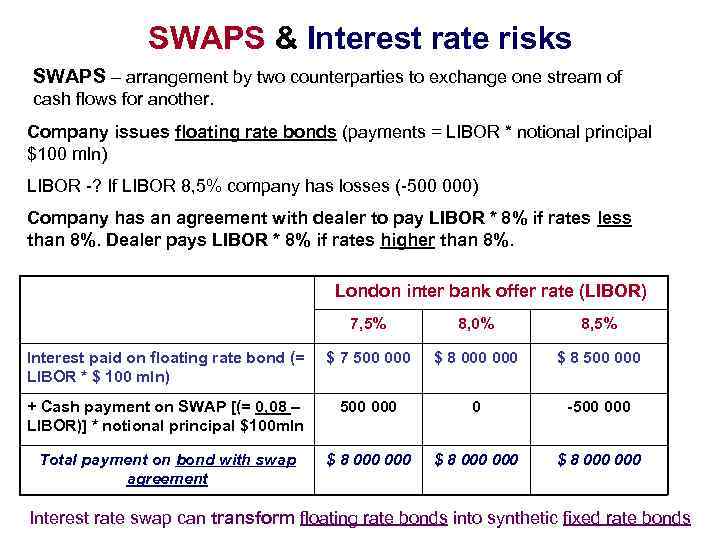 SWAPS & Interest rate risks

SWAPS – arrangement by two counterparties to exchange one stream of cash flows for another.

Company issues floating rate bonds (payments = LIBOR * notional principal $100 mln)

LIBOR -? If LIBOR 8,5% company has losses (-500 000)

Company has an agreement with dealer to pay LIBOR * 8% if rates less than 8%. Dealer pays LIBOR * 8% if rates higher than 8%.

| | London inter bank offer rate (LIBOR) | | |
|---|---|---|---|
| | 7,5% | 8,0% | 8,5% |
| Interest paid on floating rate bond (= LIBOR * $ 100 mln) | $ 7 500 000 | $ 8 000 000 | $ 8 500 000 |
| + Cash payment on SWAP [(= 0,08 – LIBOR)] * notional principal $100mln | 500 000 | 0 | -500 000 |
| Total payment on bond with swap agreement | $ 8 000 000 | $ 8 000 000 | $ 8 000 000 |

Interest rate swap can transform floating rate bonds into synthetic fixed rate bonds